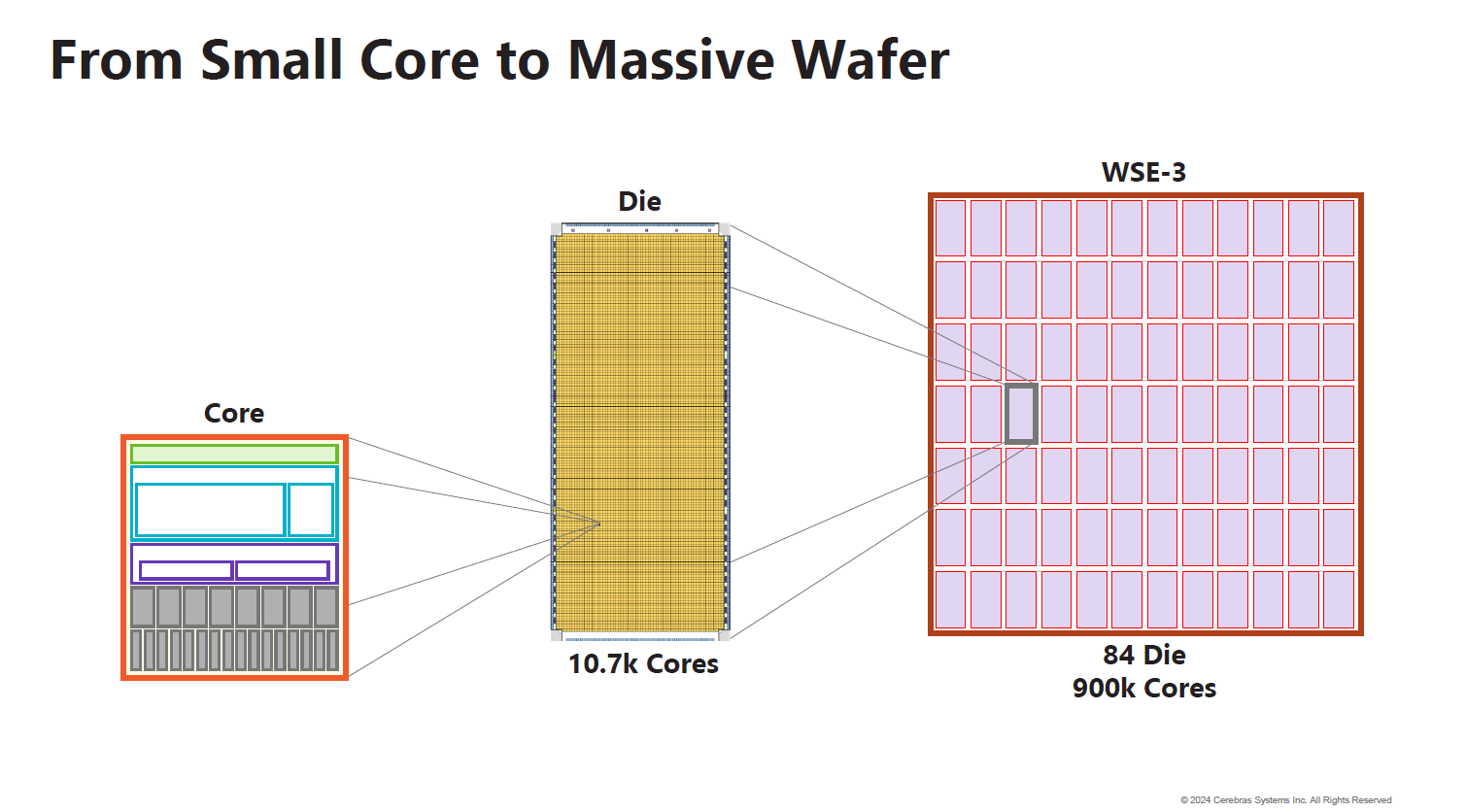 From Small Core to Massive Wafer

Core

Die

10.7k Cores

WSE-3

84 Die
900k Cores

© 2024 Cerebras Systems Inc. All Rights Reserved